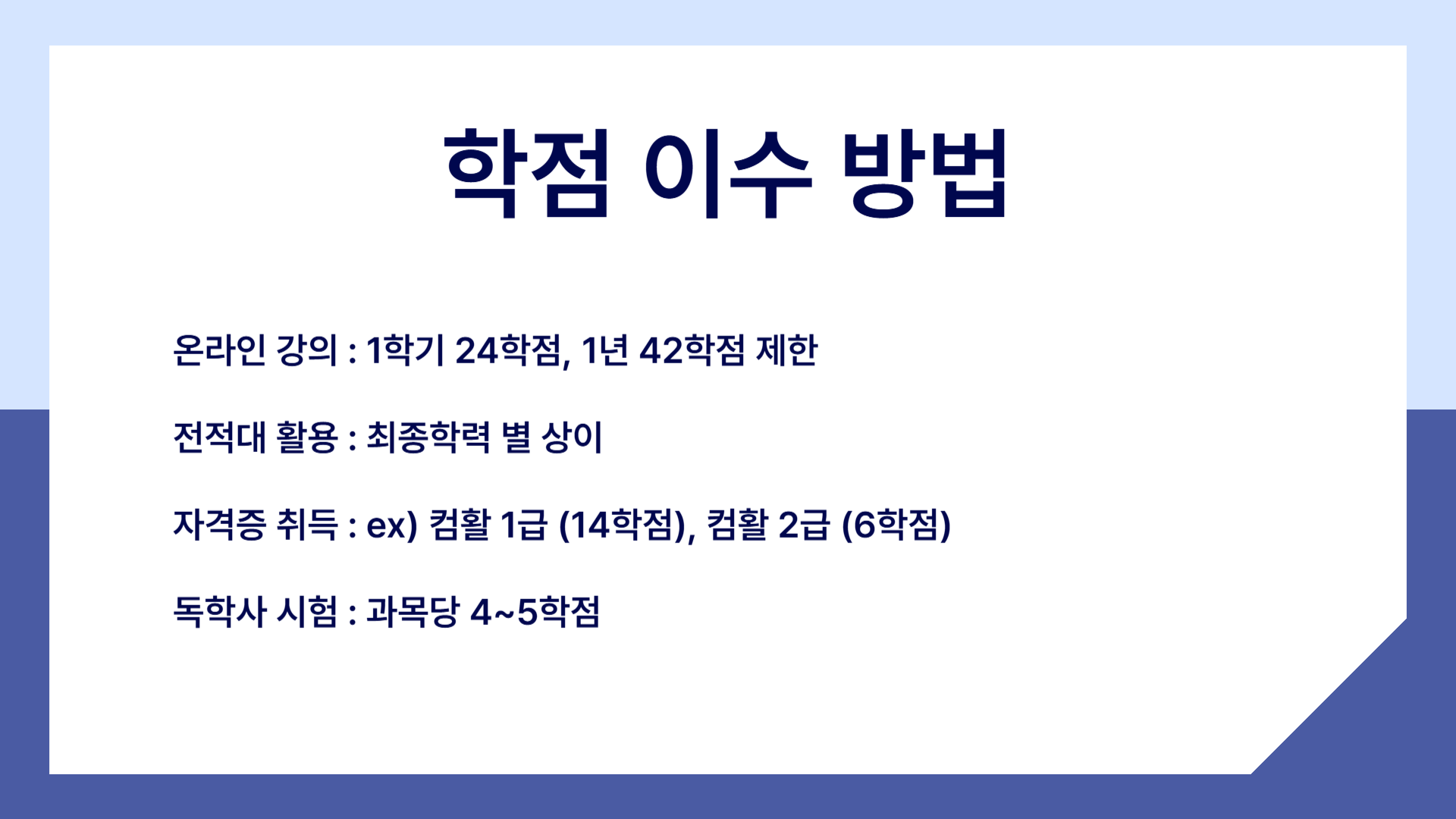 학점 이수 방법

온라인 강의 : 1학기 24학점, 1년 42학점 제한

전적대 활용 : 최종학력 별 상이

자격증 취득 : ex) 컴활 1급 (14학점), 컴활 2급 (6학점)

독학사 시험 : 과목당 4~5학점